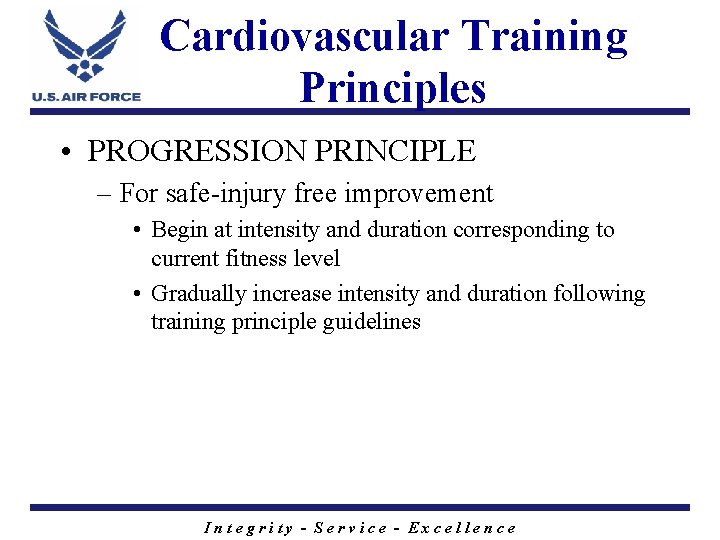 U.S. AIR FORCE

Cardiovascular Training Principles

• PROGRESSION PRINCIPLE
– For safe-injury free improvement
• Begin at intensity and duration corresponding to current fitness level
• Gradually increase intensity and duration following training principle guidelines

Integrity - Service - Excellence